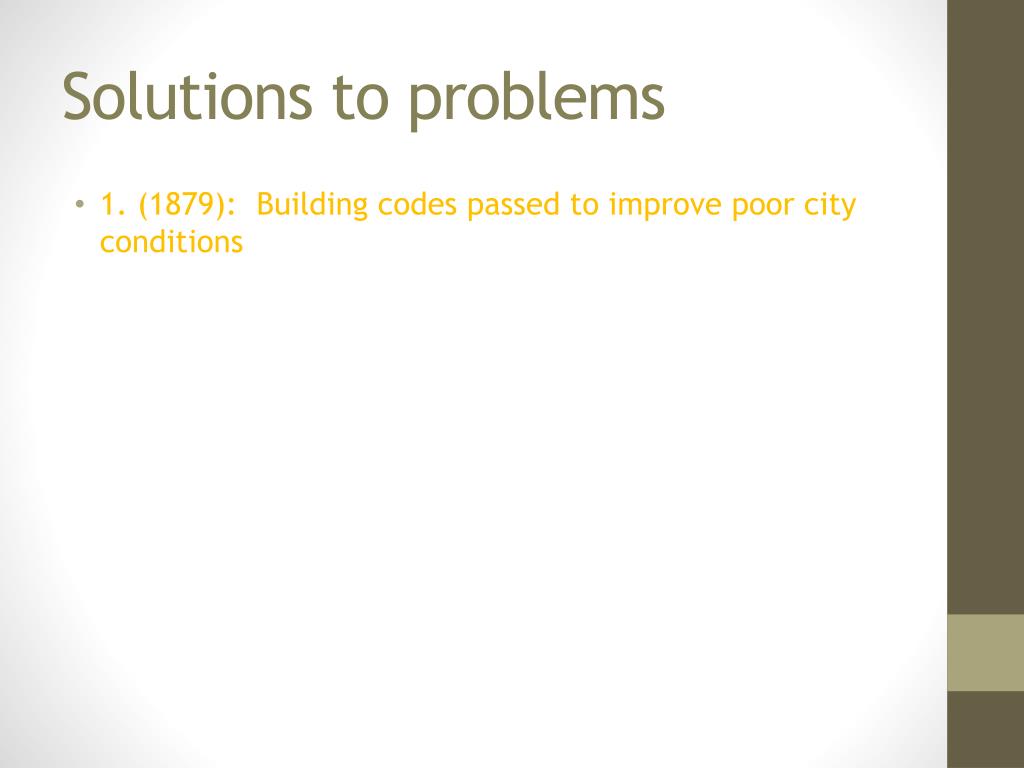 Solutions to problems

• 1. (1879): Building codes passed to improve poor city conditions